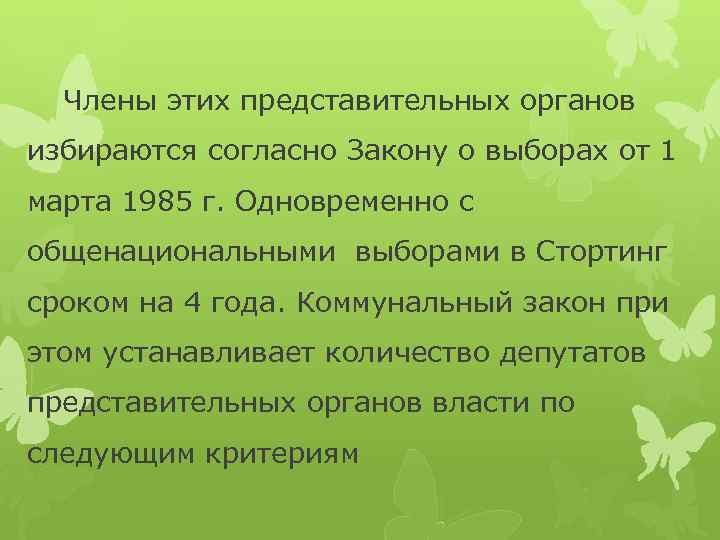 Члены этих представительных органов избираются согласно Закону о выборах от 1 марта 1985 г. Одновременно с общенациональными выборами в Стортинг сроком на 4 года. Коммунальный закон при этом устанавливает количество депутатов представительных органов власти по следующим критериям